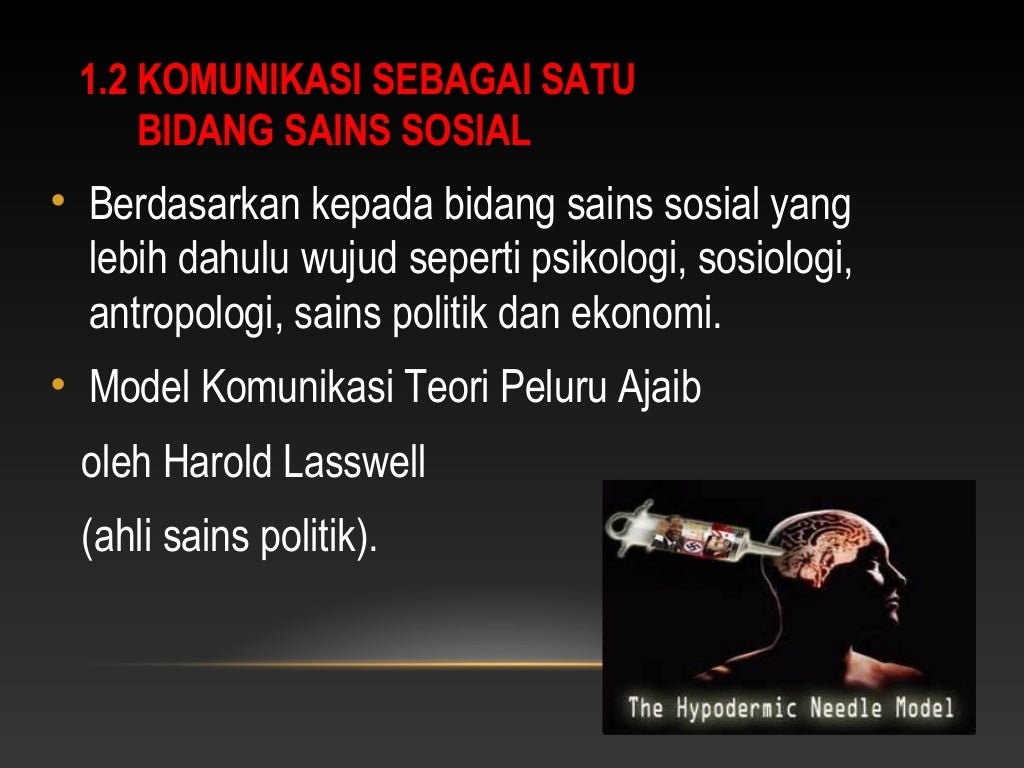 1.2 KOMUNIKASI SEBAGAI SATU BIDANG SAINS SOSIAL

• Berdasarkan kepada bidang sains sosial yang lebih dahulu wujud seperti psikologi, sosiologi, antropologi, sains politik dan ekonomi.

• Model Komunikasi Teori Peluru Ajaib

oleh Harold Lasswell

(ahli sains politik).

The Hypodermic Needle Model